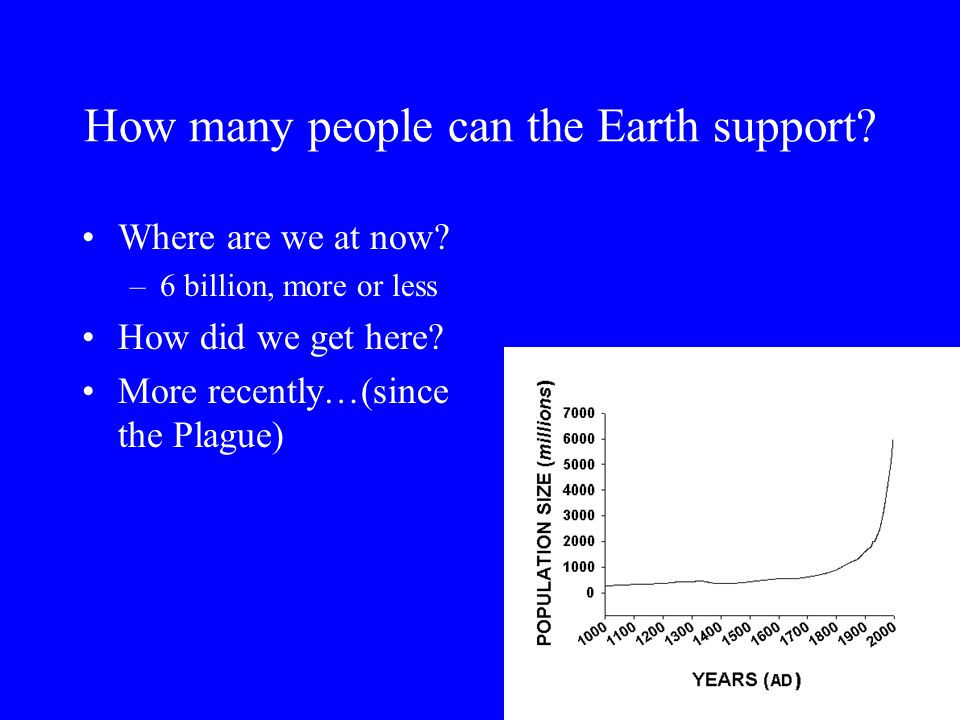 How many people can the Earth support?

• Where are we at now?
– 6 billion, more or less
• How did we get here?
• More recently…(since the Plague)

POPULATION SIZE (millions)
7000
6000
5000
4000
3000
2000
1000
0
1000
1100
1200
1300
1400
1500
1600
1700
1800
1900
2000
YEARS (AD)